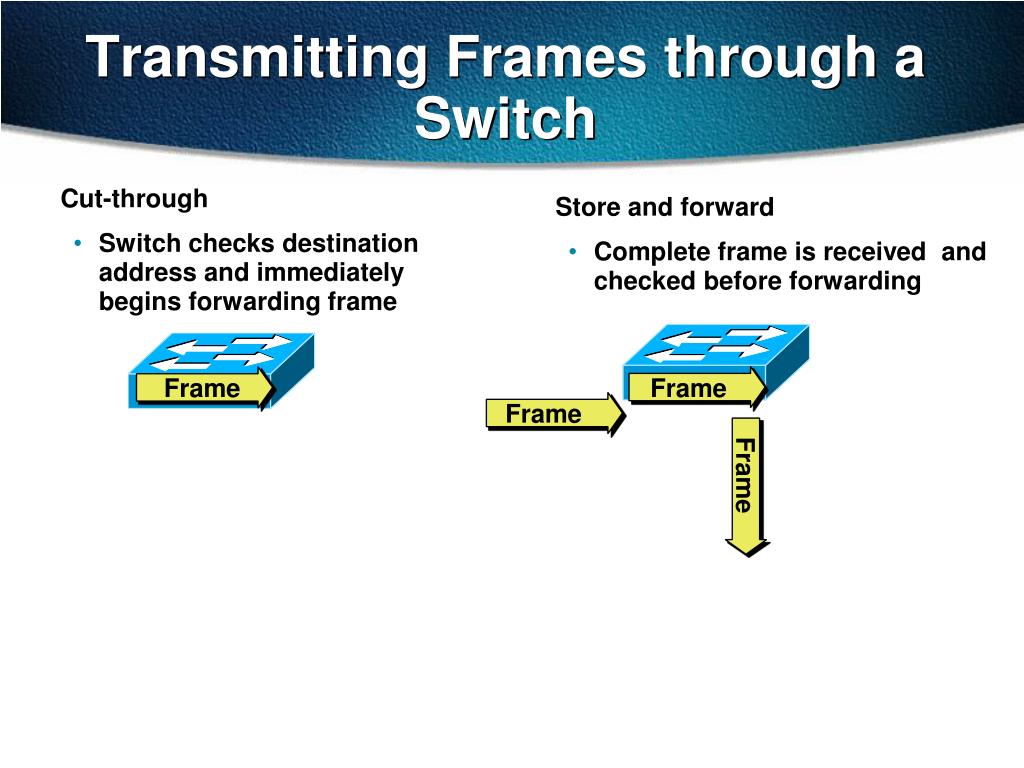 Transmitting Frames through a Switch

Cut-through

• Switch checks destination address and immediately begins forwarding frame

Frame

Store and forward

• Complete frame is received and checked before forwarding

Frame

Frame

Frame